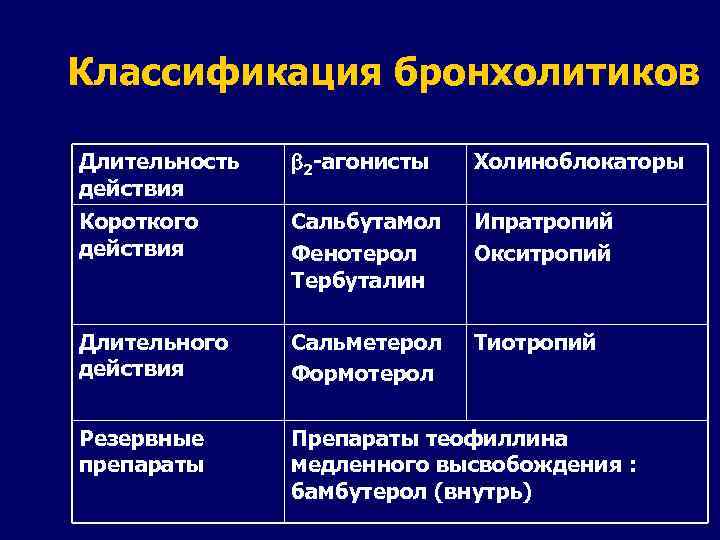 Классификация бронхолитиков

| Длительность действия | $\beta_2$-агонисты | Холиноблокаторы |
|---|---|---|
| Короткого действия | Сальбутамол Фенотерол Тербуталин | Ипратропий Окситропий |
| Длительного действия | Сальметерол Формотерол | Тиотропий |
| Резервные препараты | Препараты теофиллина медленного высвобождения : бамбутерол (внутрь) | |